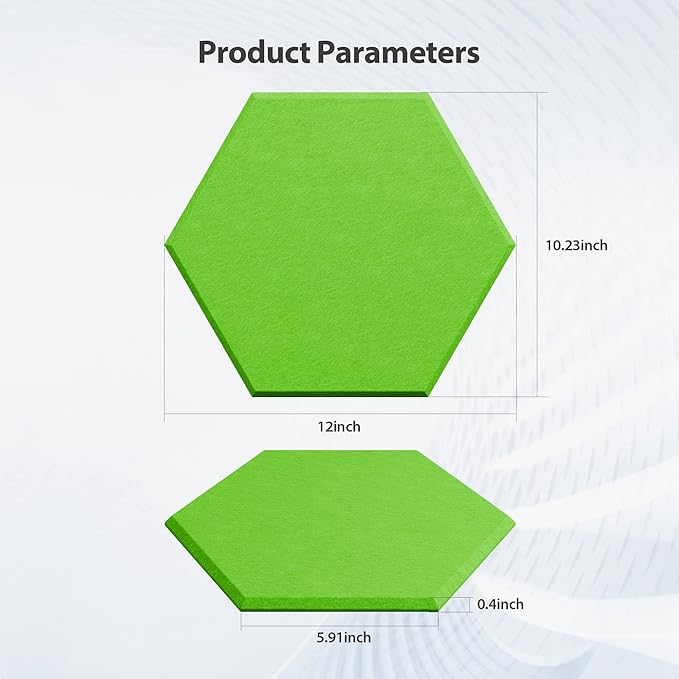 Product Parameters

10.23inch

12inch

0.4inch

5.91inch